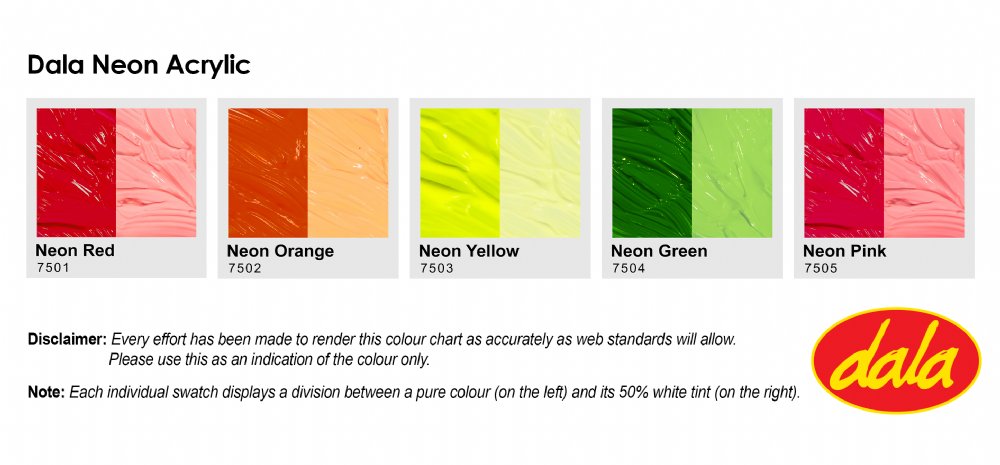 Dala Neon Acrylic

Neon Red
7501

Neon Orange
7502

Neon Yellow
7503

Neon Green
7504

Neon Pink
7505

Disclaimer: Every effort has been made to render this colour chart as accurately as web standards will allow. Please use this as an indication of the colour only.

Note: Each individual swatch displays a division between a pure colour (on the left) and its 50% white tint (on the right).

dala